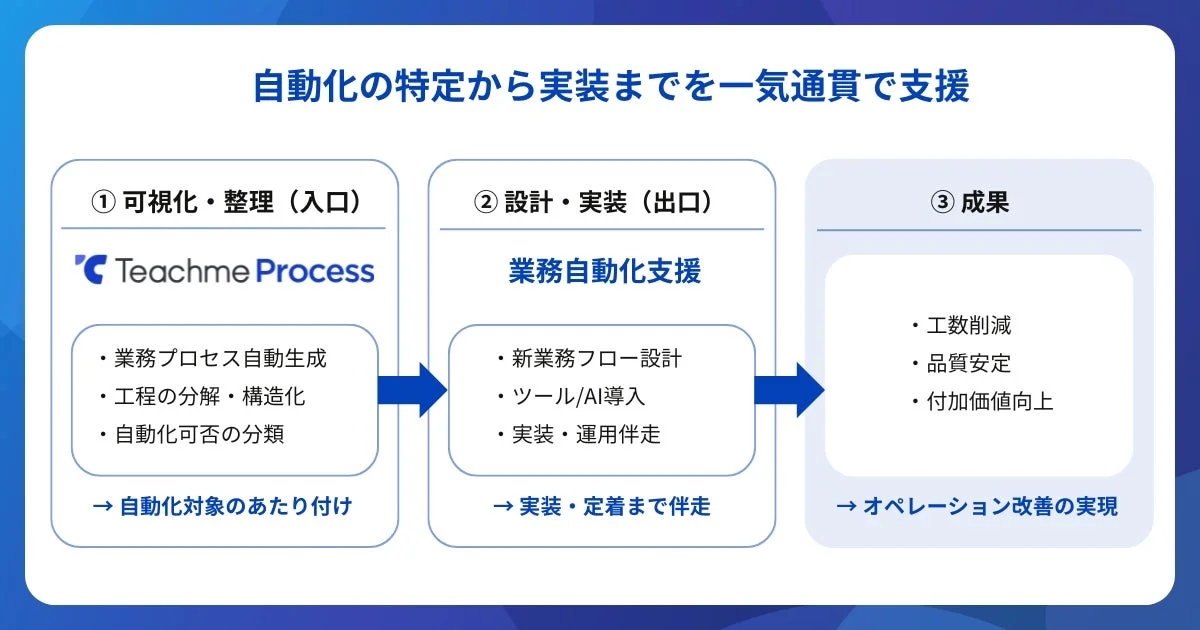 自動化の特定から実装までを一気通貫で支援

① 可視化・整理（入口）

Teachme Process

・業務プロセス自動生成
・工程の分解・構造化
・自動化可否の分類

→ 自動化対象のあたり付け

② 設計・実装（出口）

業務自動化支援

・新業務フロー設計
・ツール/AI導入
・実装・運用伴走

→ 実装・定着まで伴走

③ 成果

・工数削減
・品質安定
・付加価値向上

→ オペレーション改善の実現